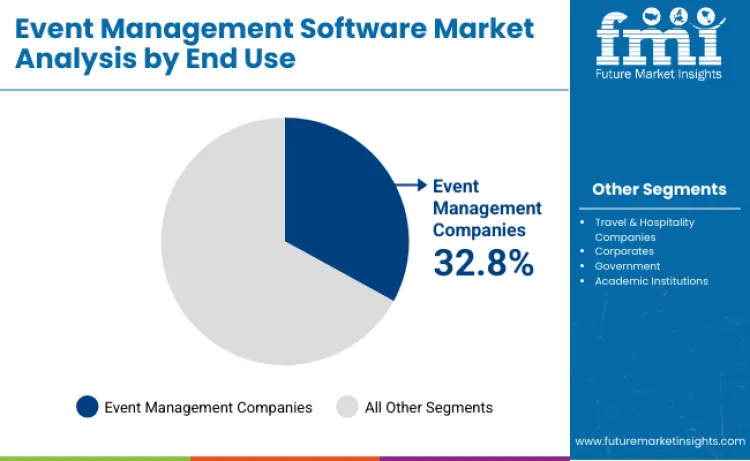 Event Management Software Market Analysis by End Use

fmi
Future Market Insights

Event Management Companies
32.8%

Other Segments
- Travel & Hospitality Companies
- Corporates
- Government
- Academic Institutions

Event Management Companies
All Other Segments

www.futuremarketinsights.com